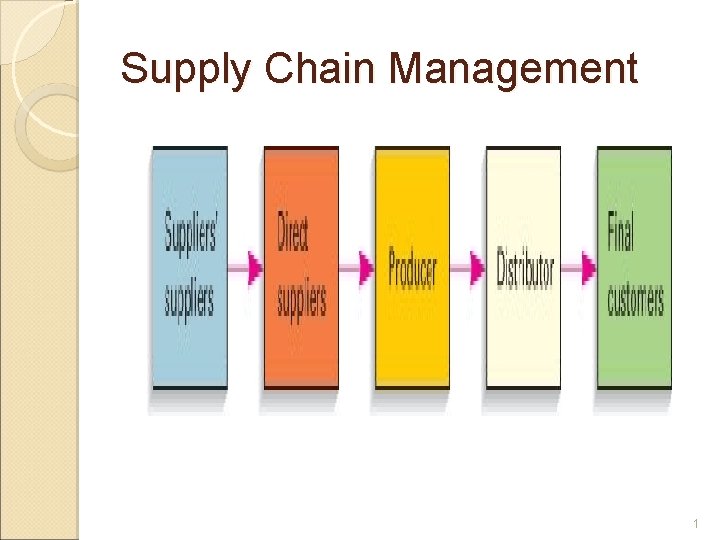 Supply Chain Management

Suppliers' suppliers

Direct suppliers

Producer

Distributor

Final customers

1